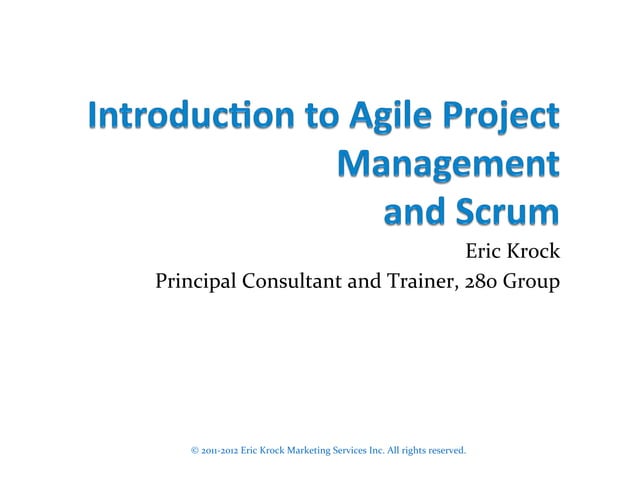 Introduction to Agile Project Management and Scrum

Eric Krock

Principal Consultant and Trainer, 280 Group

© 2011-2012 Eric Krock Marketing Services Inc. All rights reserved.